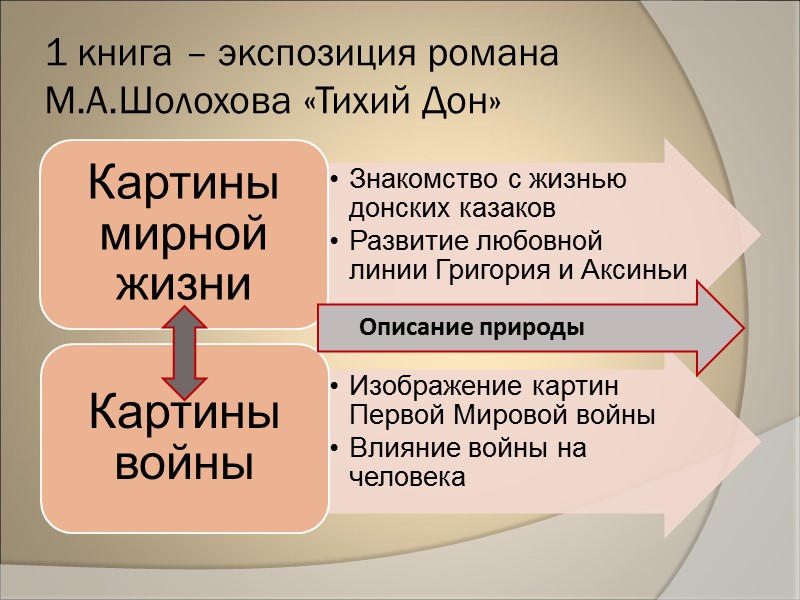 1 книга – экспозиция романа М.А.Шолохова «Тихий Дон»

Картины мирной жизни

• Знакомство с жизнью донских казаков
• Развитие любовной линии Григория и Аксиньи

Описание природы

Картины войны

• Изображение картин Первой Мировой войны
• Влияние войны на человека